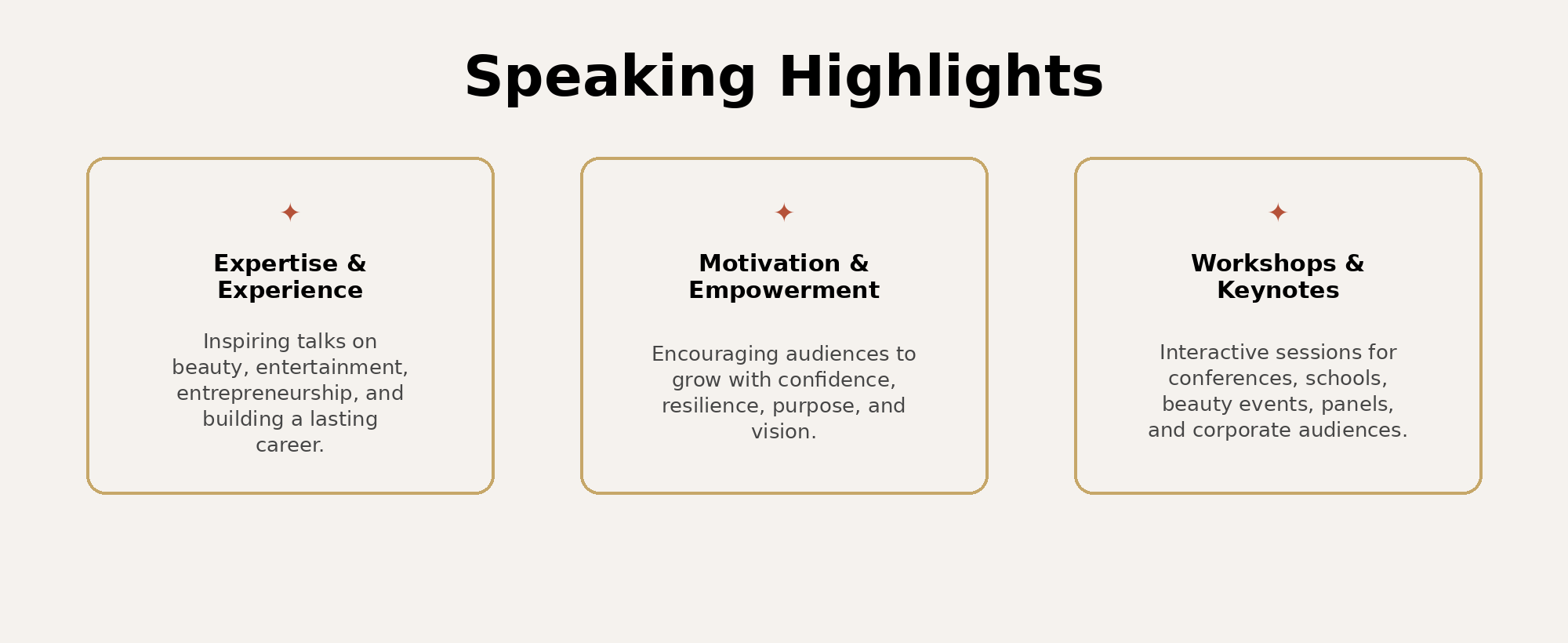 Speaking Highlights

✦

Expertise & Experience

Inspiring talks on beauty, entertainment, entrepreneurship, and building a lasting career.

✦

Motivation & Empowerment

Encouraging audiences to grow with confidence, resilience, purpose, and vision.

✦

Workshops & Keynotes

Interactive sessions for conferences, schools, beauty events, panels, and corporate audiences.